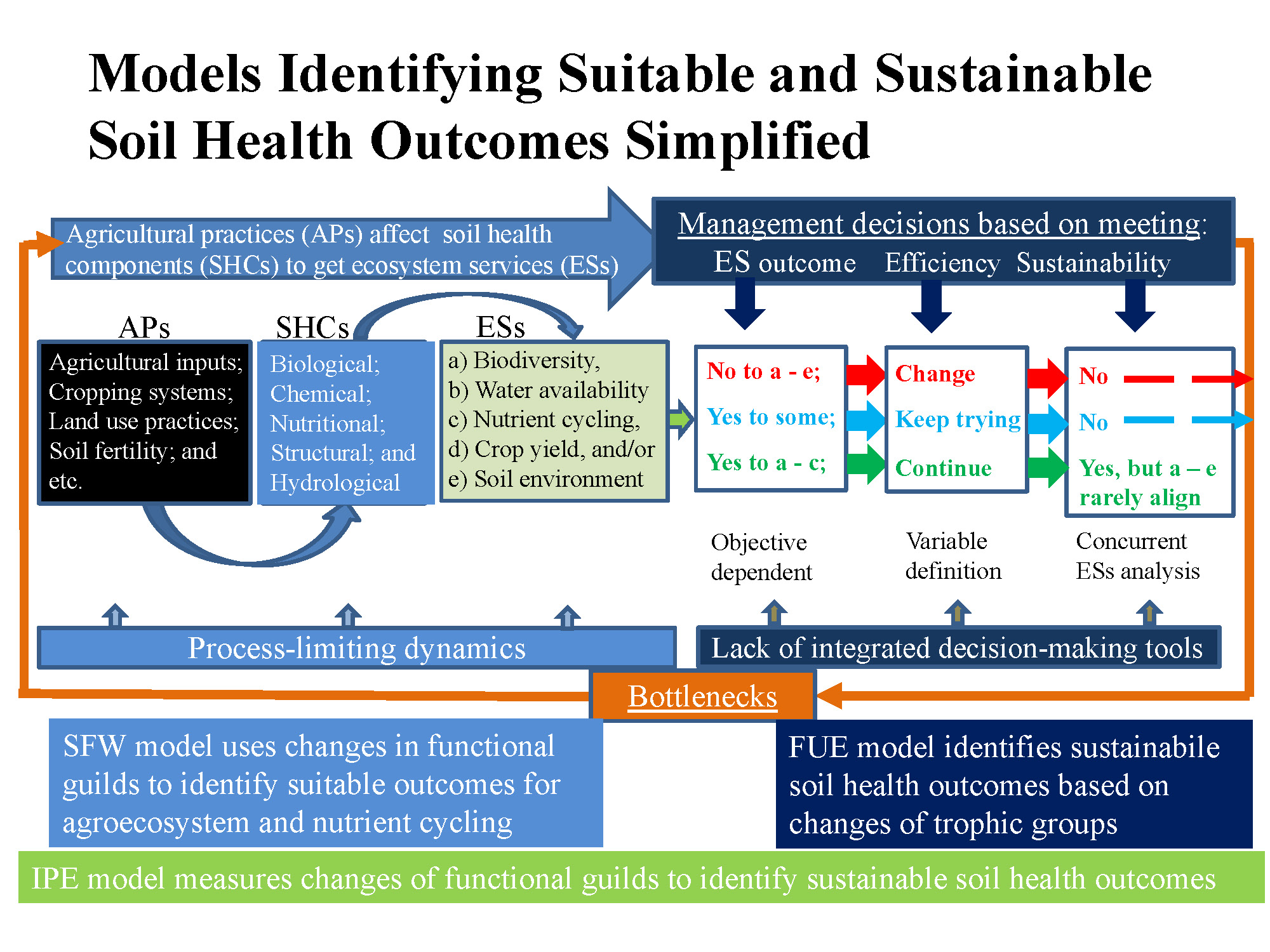 Models Identifying Suitable and Sustainable Soil Health Outcomes Simplified

Agricultural practices (APs) affect soil health components (SHCs) to get ecosystem services (ESs)

Management decisions based on meeting:
ES outcome Efficiency Sustainability

APs
Agricultural inputs; Cropping systems; Land use practices; Soil fertility; and etc.

SHCs
Biological; Chemical; Nutritional; Structural; and Hydrological

ESs
a) Biodiversity,
b) Water availability
c) Nutrient cycling,
d) Crop yield, and/or
e) Soil environment

No to a - e;
Yes to some;
Yes to a - c;

Change
Keep trying
Continue

No
No
Yes, but a – e rarely align

Objective dependent

Variable definition

Concurrent ESs analysis

Process-limiting dynamics

Lack of integrated decision-making tools

Bottlenecks

SFW model uses changes in functional guilds to identify suitable outcomes for agroecosystem and nutrient cycling

FUE model identifies sustainabile soil health outcomes based on changes of trophic groups

IPE model measures changes of functional guilds to identify sustainable soil health outcomes